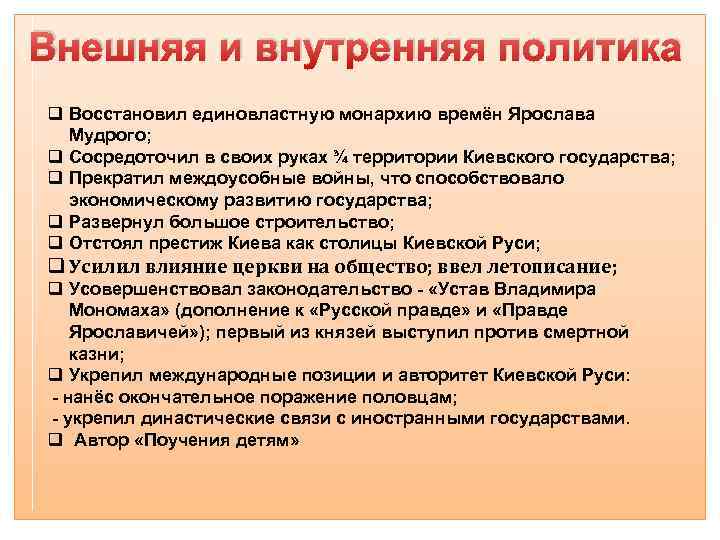 Внешняя и внутренняя политика

❑ Восстановил единовластную монархию времён Ярослава Мудрого;
❑ Сосредоточил в своих руках ¾ территории Киевского государства;
❑ Прекратил междоусобные войны, что способствовало экономическому развитию государства;
❑ Развернул большое строительство;
❑ Отстоял престиж Киева как столицы Киевской Руси;
❑ Усилил влияние церкви на общество; ввел летописание;
❑ Усовершенствовал законодательство - «Устав Владимира Мономаха» (дополнение к «Русской правде» и «Правде Ярославичей»); первый из князей выступил против смертной казни;
❑ Укрепил международные позиции и авторитет Киевской Руси:
- нанёс окончательное поражение половцам;
- укрепил династические связи с иностранными государствами.
❑ Автор «Поучения детям»